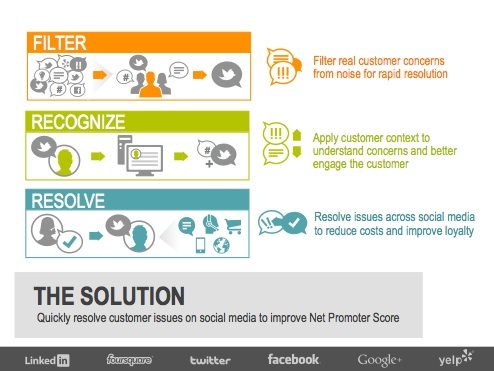 FILTER

Filter real customer concerns from noise for rapid resolution

RECOGNIZE

Apply customer context to understand concerns and better engage the customer

RESOLVE

Resolve issues across social media to reduce costs and improve loyalty

THE SOLUTION

Quickly resolve customer issues on social media to improve Net Promoter Score

LinkedIn foursquare twitter facebook Google+ yelp